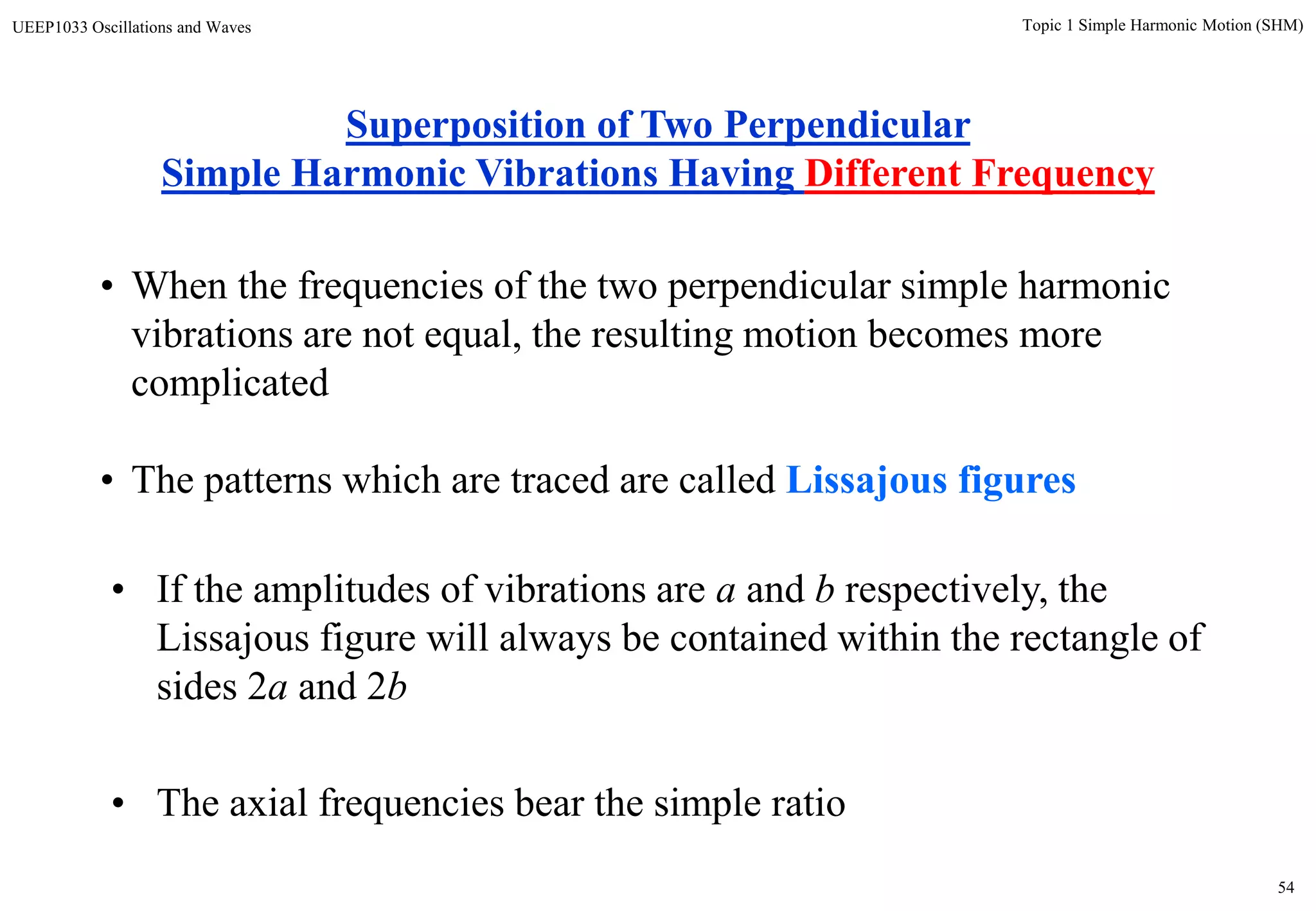 UEEP1033 Oscillations and Waves

Topic 1 Simple Harmonic Motion (SHM)

Superposition of Two Perpendicular Simple Harmonic Vibrations Having Different Frequency

• When the frequencies of the two perpendicular simple harmonic vibrations are not equal, the resulting motion becomes more complicated

• The patterns which are traced are called Lissajous figures

• If the amplitudes of vibrations are $a$ and $b$ respectively, the Lissajous figure will always be contained within the rectangle of sides $2a$ and $2b$

• The axial frequencies bear the simple ratio

54